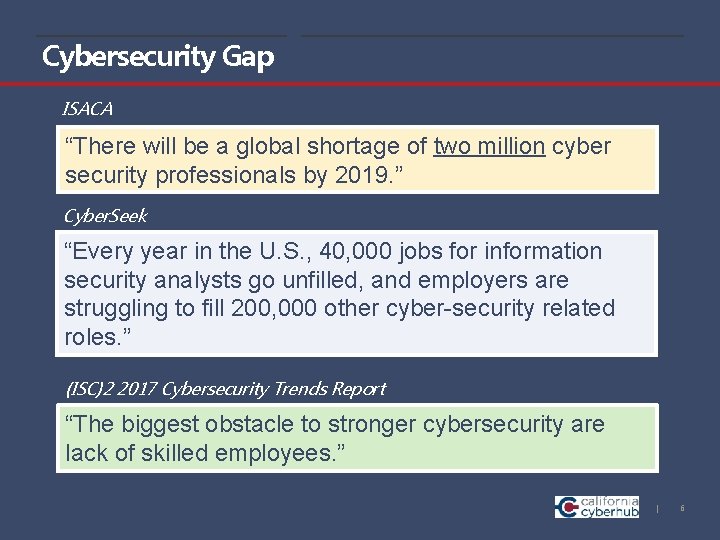 Cybersecurity Gap

ISACA

“There will be a global shortage of two million cyber security professionals by 2019.”

CyberSeek

“Every year in the U.S., 40,000 jobs for information security analysts go unfilled, and employers are struggling to fill 200,000 other cyber-security related roles.”

(ISC)2 2017 Cybersecurity Trends Report

“The biggest obstacle to stronger cybersecurity are lack of skilled employees.”

california cyberhub | 6